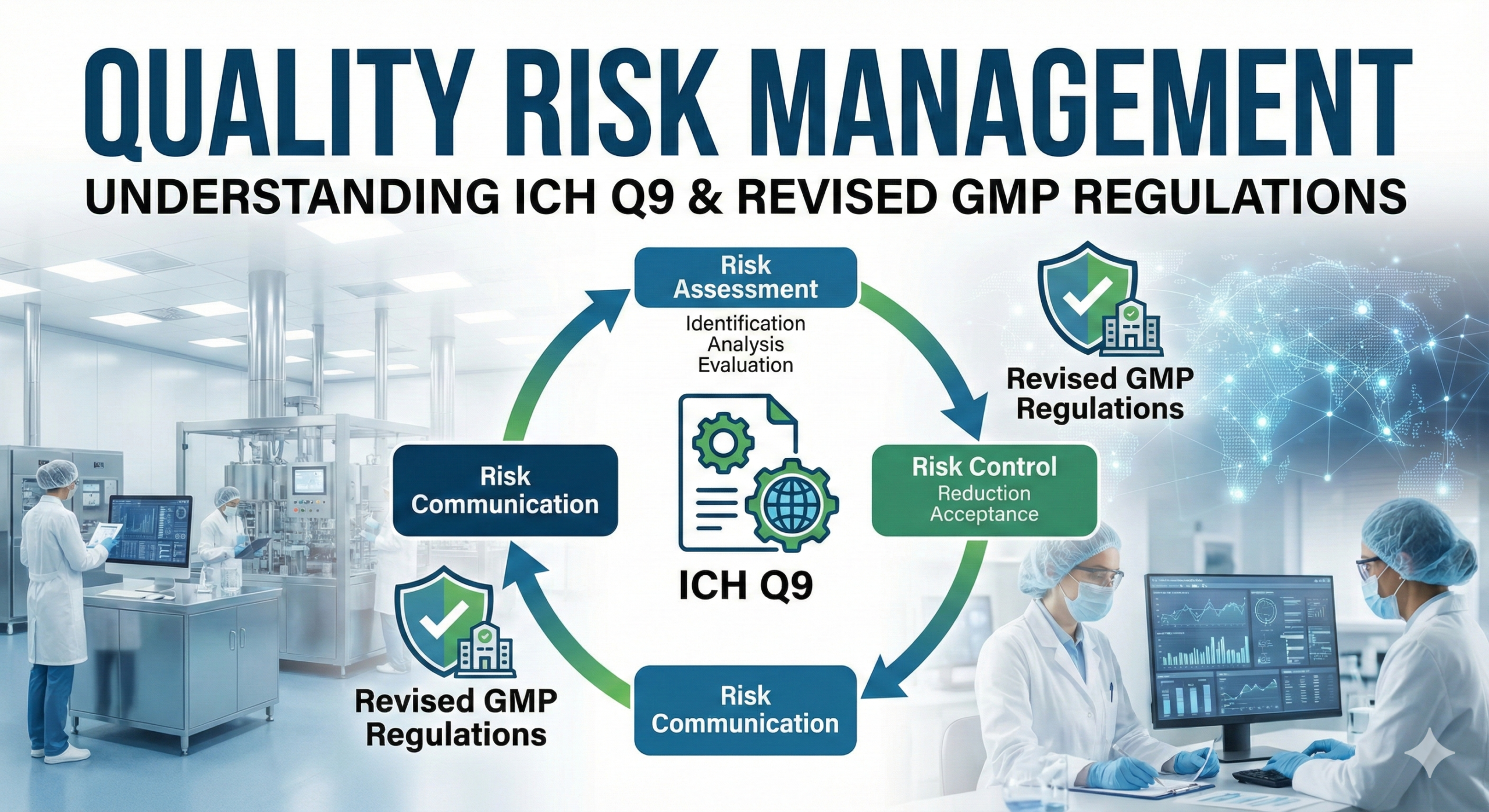 QUALITY RISK MANAGEMENT
UNDERSTANDING ICH Q9 & REVISED GMP REGULATIONS

Risk Assessment
Identification
Analysis
Evaluation

Revised GMP Regulations

Risk Communication

ICH Q9

Risk Control
Reduction
Acceptance

Revised GMP Regulations

Risk Communication